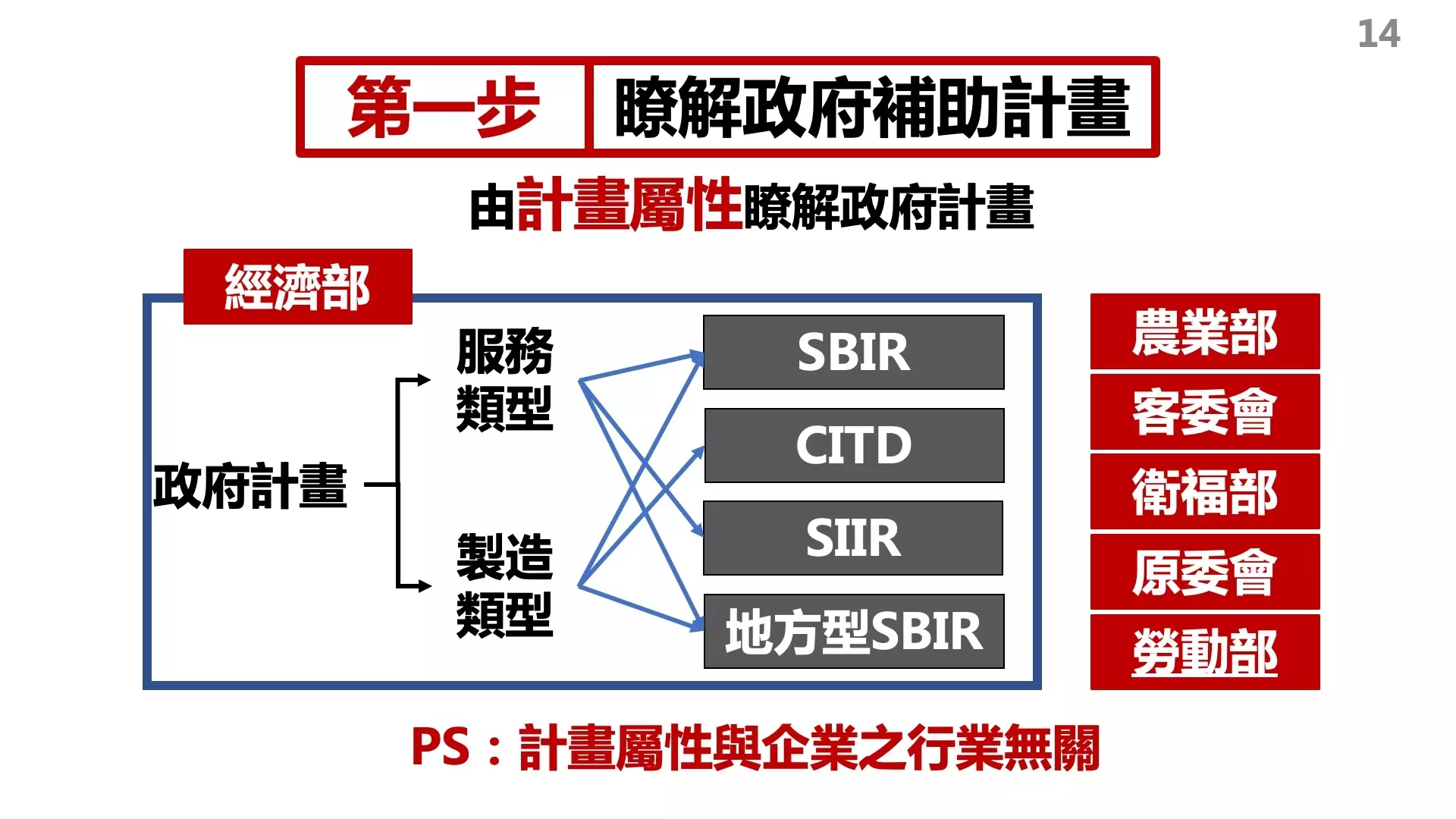 14

第一步 瞭解政府補助計畫

由計畫屬性瞭解政府計畫

經濟部

政府計畫

服務類型

製造類型

SBIR

CITD

SIIR

地方型SBIR

農業部

客委會

衛福部

原委會

勞動部

PS：計畫屬性與企業之行業無關